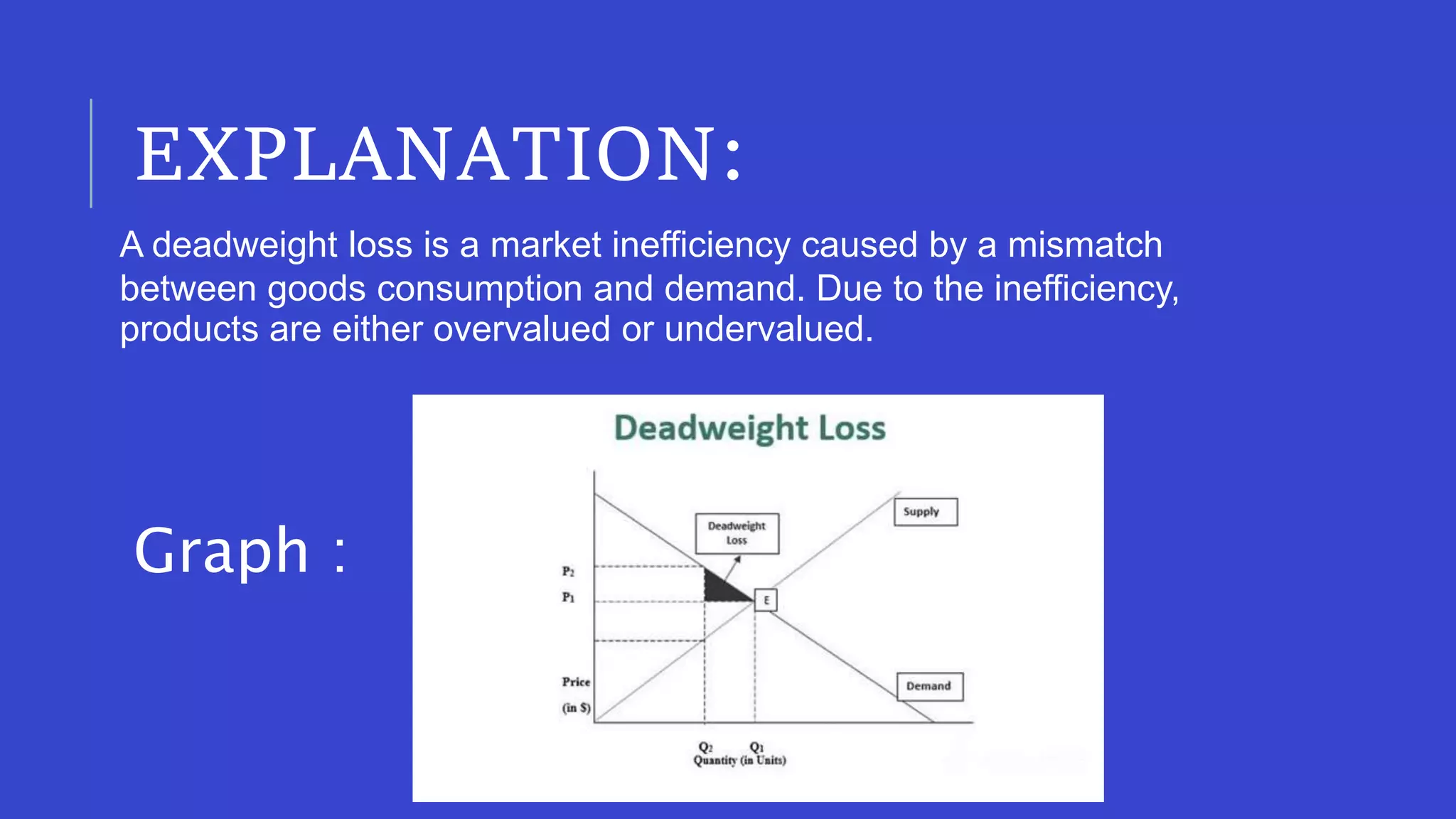 EXPLANATION:

A deadweight loss is a market inefficiency caused by a mismatch between goods consumption and demand. Due to the inefficiency, products are either overvalued or undervalued.

Graph :

Deadweight Loss

Deadweight Loss

Supply

$P_2$

$P_1$

E

Price (in $)

Demand

$Q_2$ $Q_1$
Quantity (in Units)